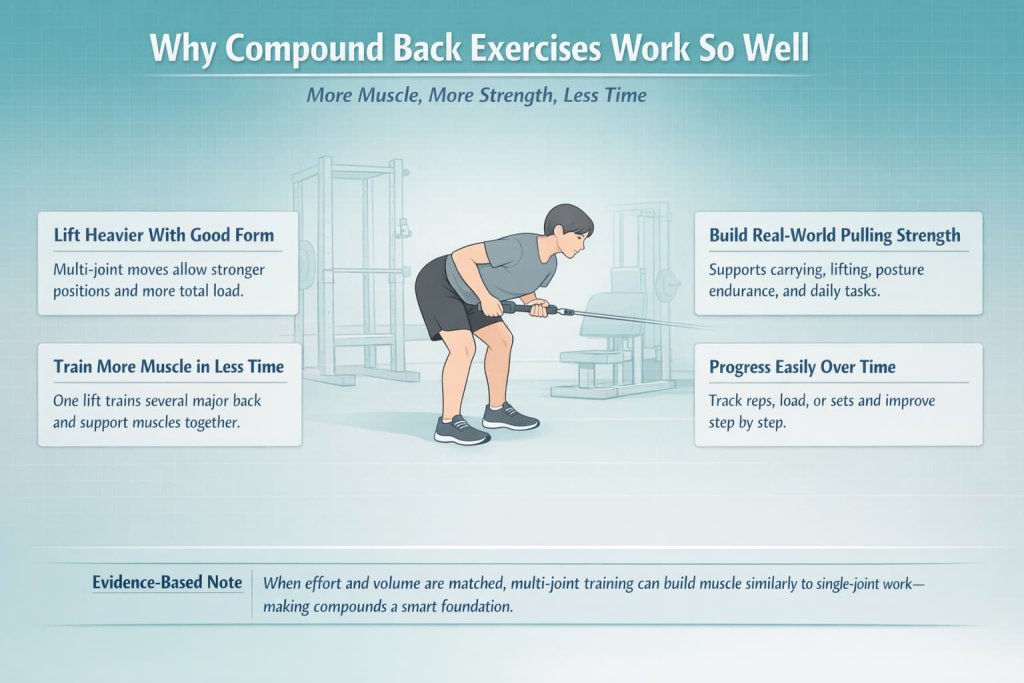 Why Compound Back Exercises Work So Well

More Muscle, More Strength, Less Time

Lift Heavier With Good Form

Multi-joint moves allow stronger positions and more total load.

Train More Muscle in Less Time

One lift trains several major back and support muscles together.

Build Real-World Pulling Strength

Supports carrying, lifting, posture endurance, and daily tasks.

Progress Easily Over Time

Track reps, load, or sets and improve step by step.

Evidence-Based Note

When effort and volume are matched, multi-joint training can build muscle similarly to single-joint work—making compounds a smart foundation.